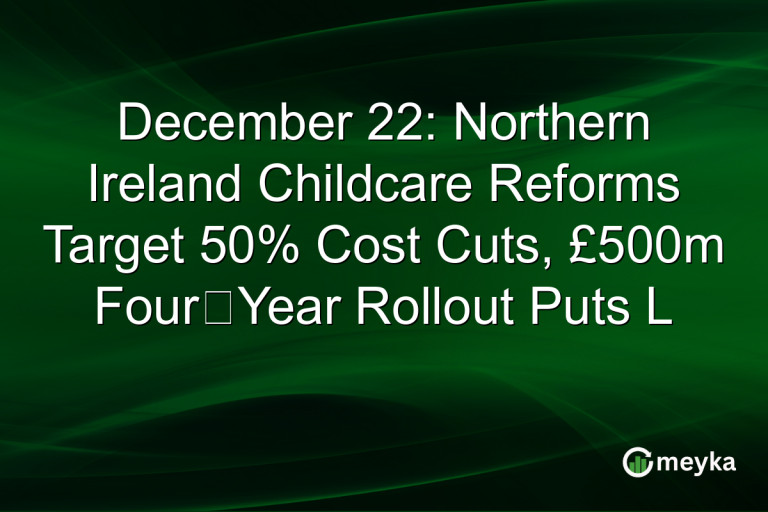 December 22: Northern Ireland Childcare Reforms Target 50% Cost Cuts, £500m Four□Year Rollout Puts L

meyka